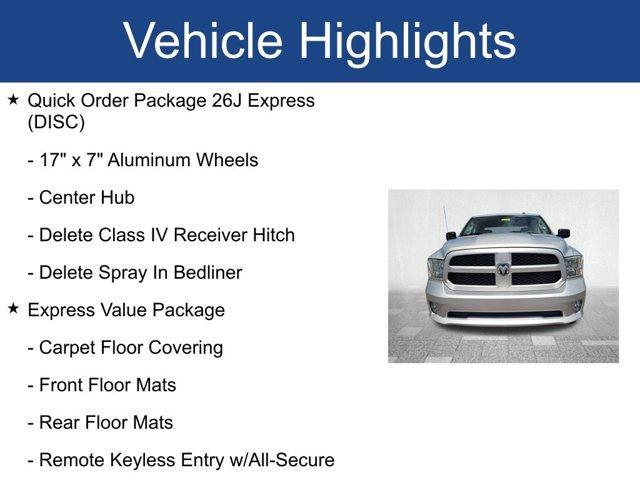 Vehicle Highlights

★ Quick Order Package 26J Express (DISC)

- 17" x 7" Aluminum Wheels

- Center Hub

- Delete Class IV Receiver Hitch

- Delete Spray In Bedliner

★ Express Value Package

- Carpet Floor Covering

- Front Floor Mats

- Rear Floor Mats

- Remote Keyless Entry w/All-Secure